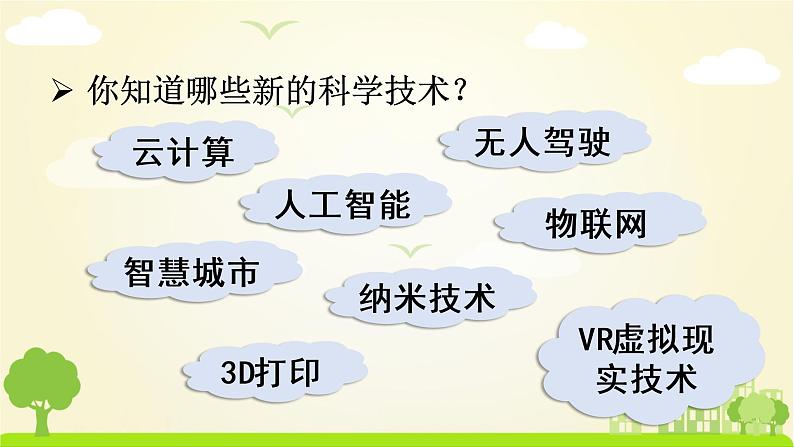 ➢ 你知道哪些新的科学技术？

云计算

无人驾驶

人工智能

物联网

智慧城市

纳米技术

3D打印

VR虚拟现实技术